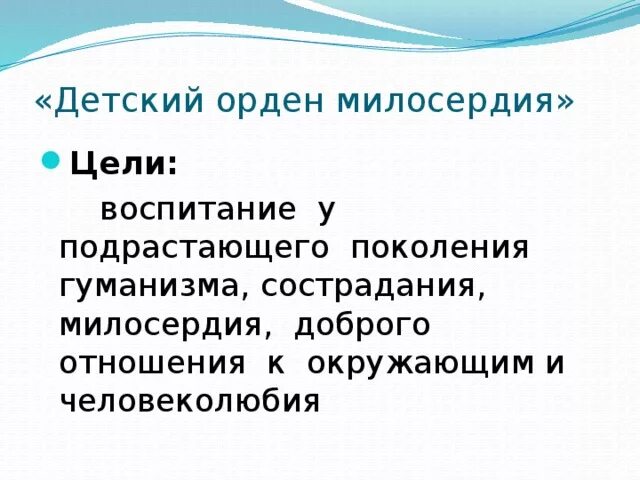 «Детский орден милосердия»

Цели:

воспитание у подрастающего поколения гуманизма, сострадания, милосердия, доброго отношения к окружающим и человеколюбия